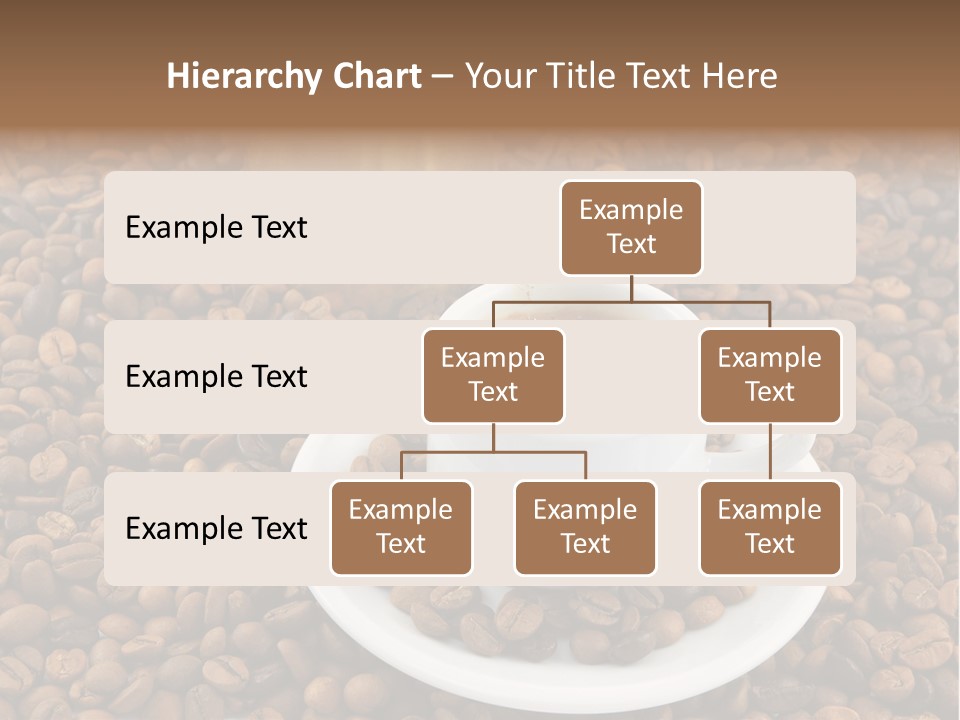 Hierarchy Chart – Your Title Text Here

Example Text

Example Text

Example Text

Example Text

Example Text

Example Text

Example Text

Example Text

Example Text